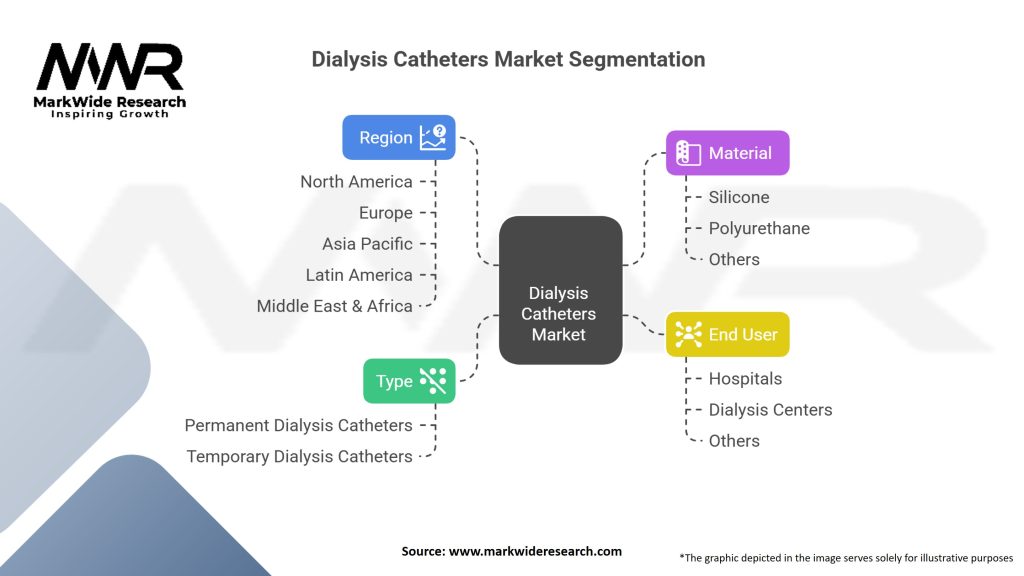 MWR
MarkWide Research
Inspiring Growth

Dialysis Catheters Market Segmentation

Region

North America
Europe
Asia Pacific
Latin America
Middle East & Africa

Type

Permanent Dialysis Catheters
Temporary Dialysis Catheters

Dialysis Catheters Market

Material

Silicone
Polyurethane
Others

End User

Hospitals
Dialysis Centers
Others

Source: www.markwideresearch.com

*The graphic depicted in the image serves solely for illustrative purposes